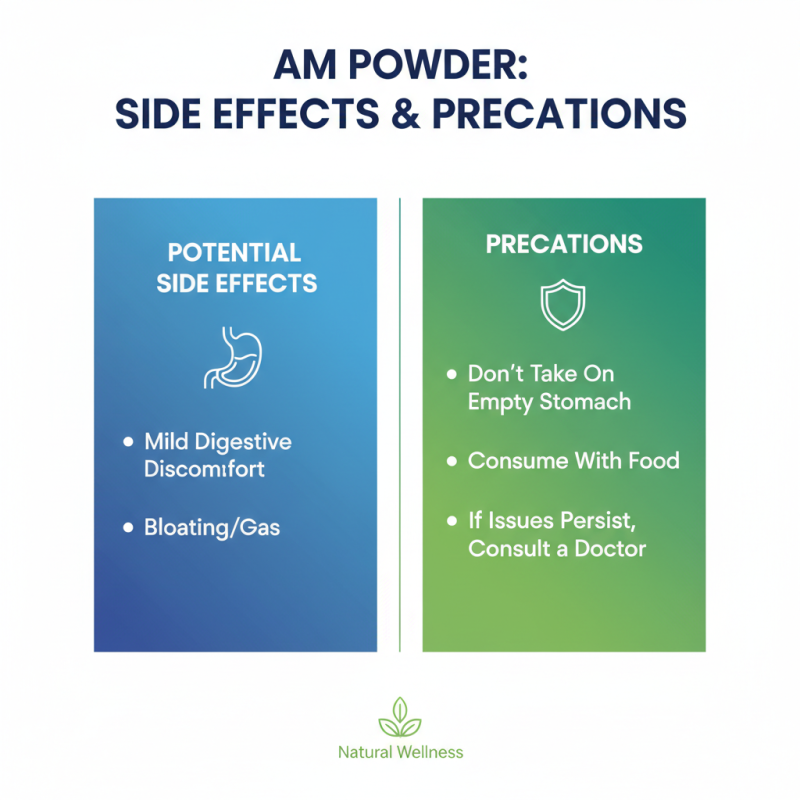 AM POWDER:
SIDE EFFECTS & PRECATIONS

POTENTIAL SIDE EFFECTS

• Mild Digestive Discomıfort

• Bloating/Gas

PRECATIONS

• Don't Take On Empty Stomach

• Consume With Food

• If Issues Persist, Consult a Doctor

Natural Wellness